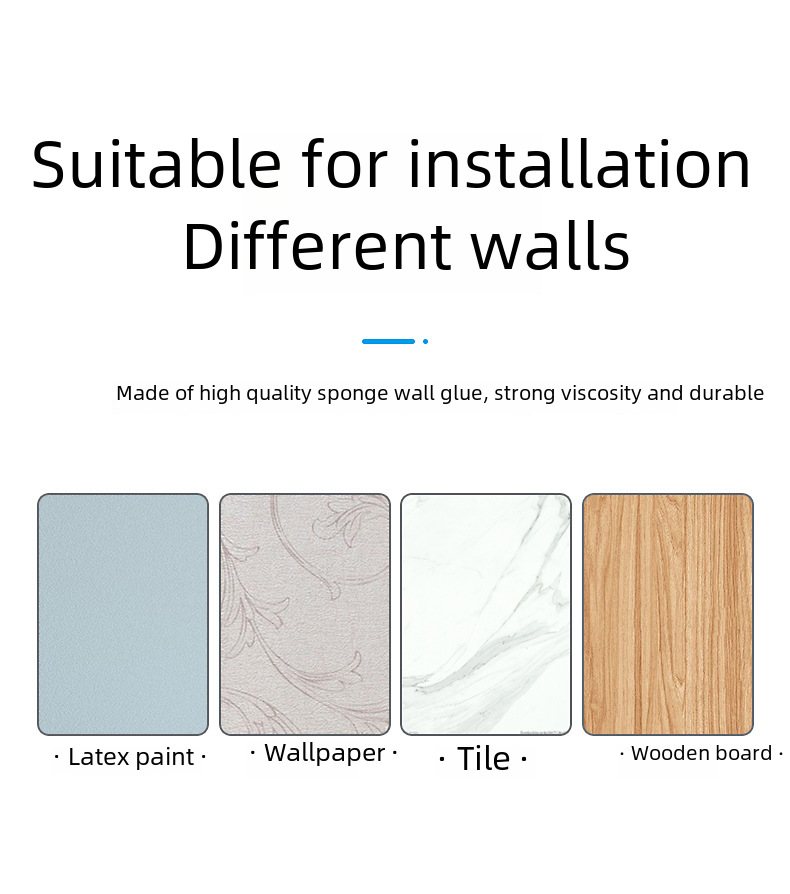 Suitable for installation
Different walls

Made of high quality sponge wall glue, strong viscosity and durable

· Latex paint ·

· Wallpaper ·

· Tile ·

· Wooden board ·